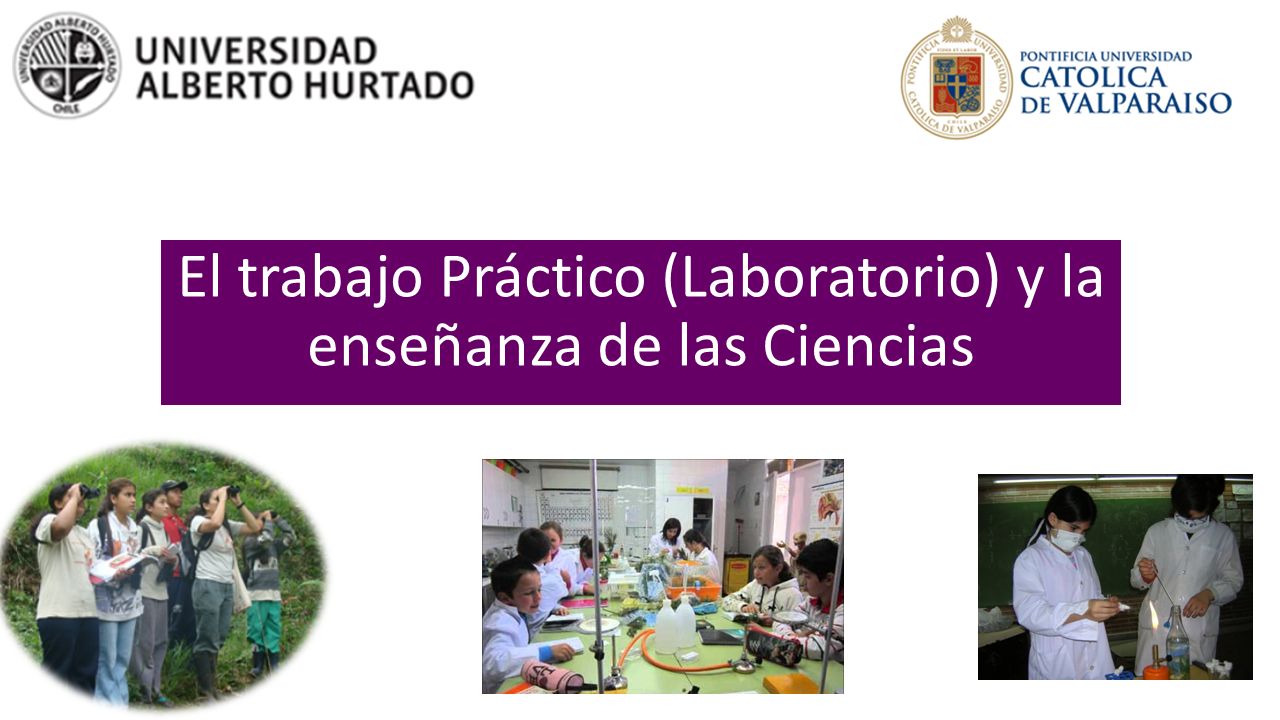 UNIVERSIDAD
ALBERTO HURTADO

PONTIFICIA UNIVERSIDAD
CATOLICA
DE VALPARAISO

El trabajo Práctico (Laboratorio) y la enseñanza de las Ciencias